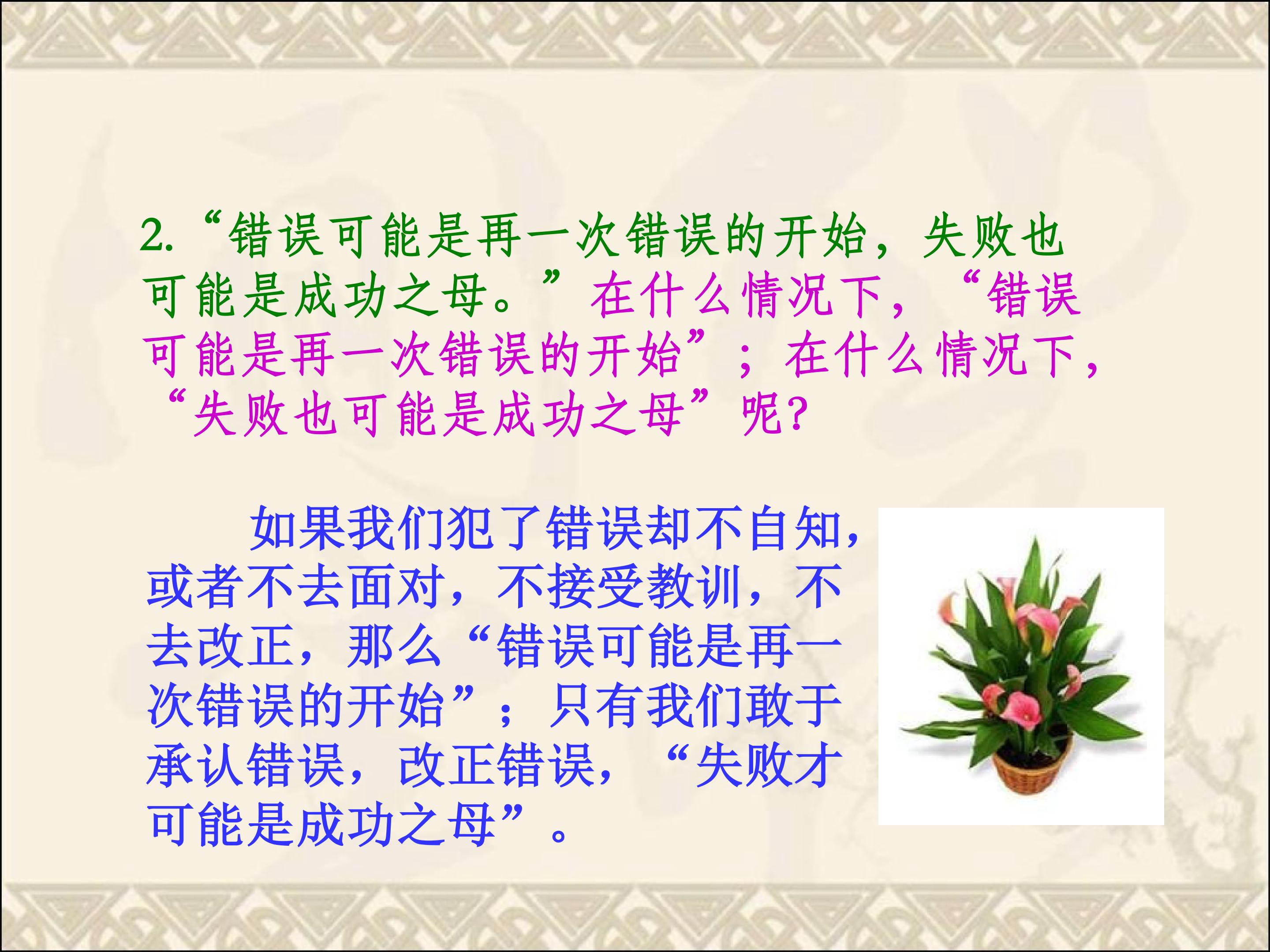 2.“错误可能是再一次错误的开始，失败也可能是成功之母。”在什么情况下，“错误可能是再一次错误的开始”；在什么情况下，“失败也可能是成功之母”呢?

如果我们犯了错误却不自知，或者不去面对，不接受教训，不去改正，那么“错误可能是再一次错误的开始”；只有我们敢于承认错误，改正错误，“失败才可能是成功之母”。